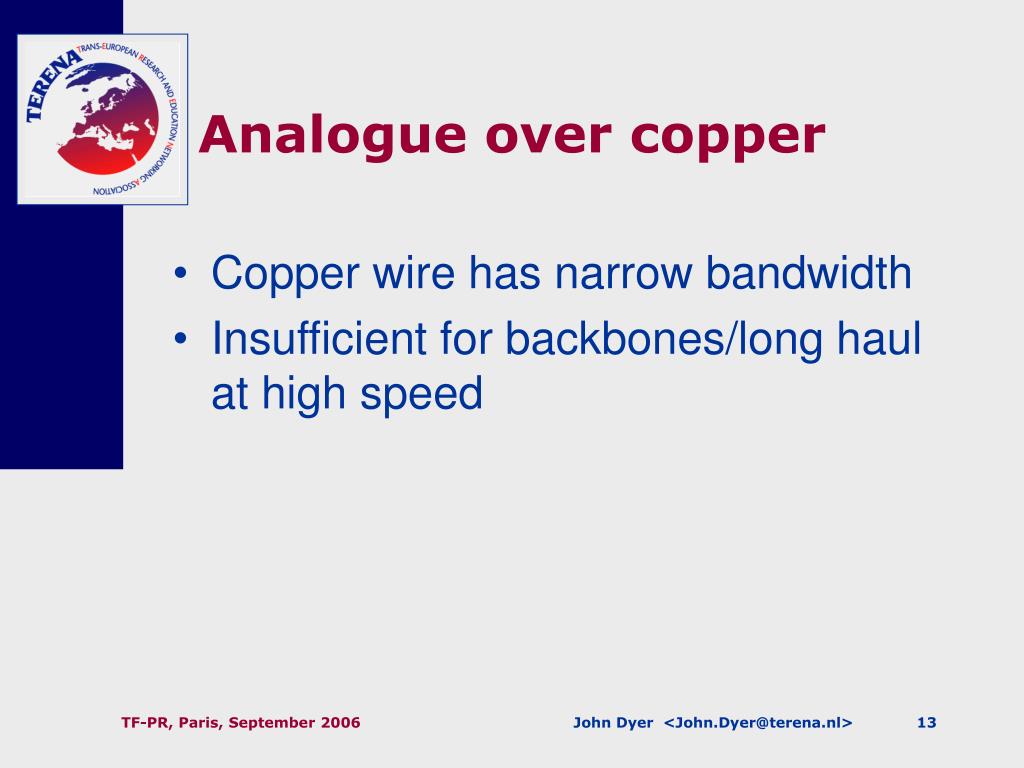 TERENA TRANS-EUROPEAN RESEARCH AND EDUCATION NETWORKING ASSOCIATION

Analogue over copper

• Copper wire has narrow bandwidth
• Insufficient for backbones/long haul at high speed

TF-PR, Paris, September 2006

John Dyer <John.Dyer@terena.nl>

13